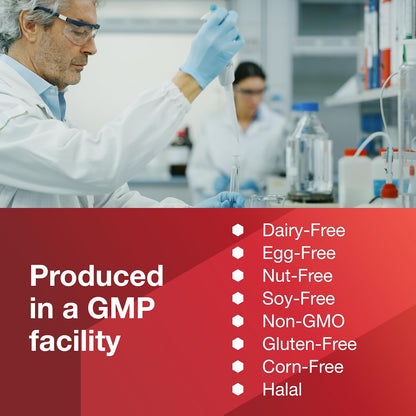 Produced in a GMP facility

Dairy-Free
Egg-Free
Nut-Free
Soy-Free
Non-GMO
Gluten-Free
Corn-Free
Halal